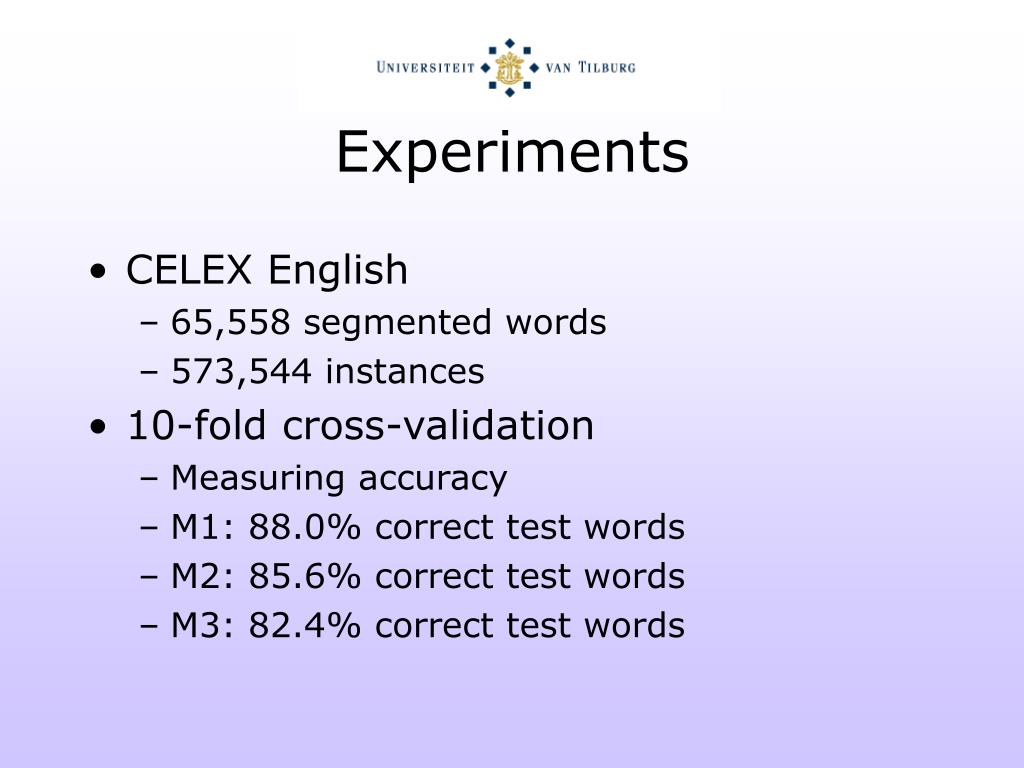 UNIVERSITEIT VAN TILBURG

Experiments

• CELEX English
– 65,558 segmented words
– 573,544 instances
• 10-fold cross-validation
– Measuring accuracy
– M1: 88.0% correct test words
– M2: 85.6% correct test words
– M3: 82.4% correct test words